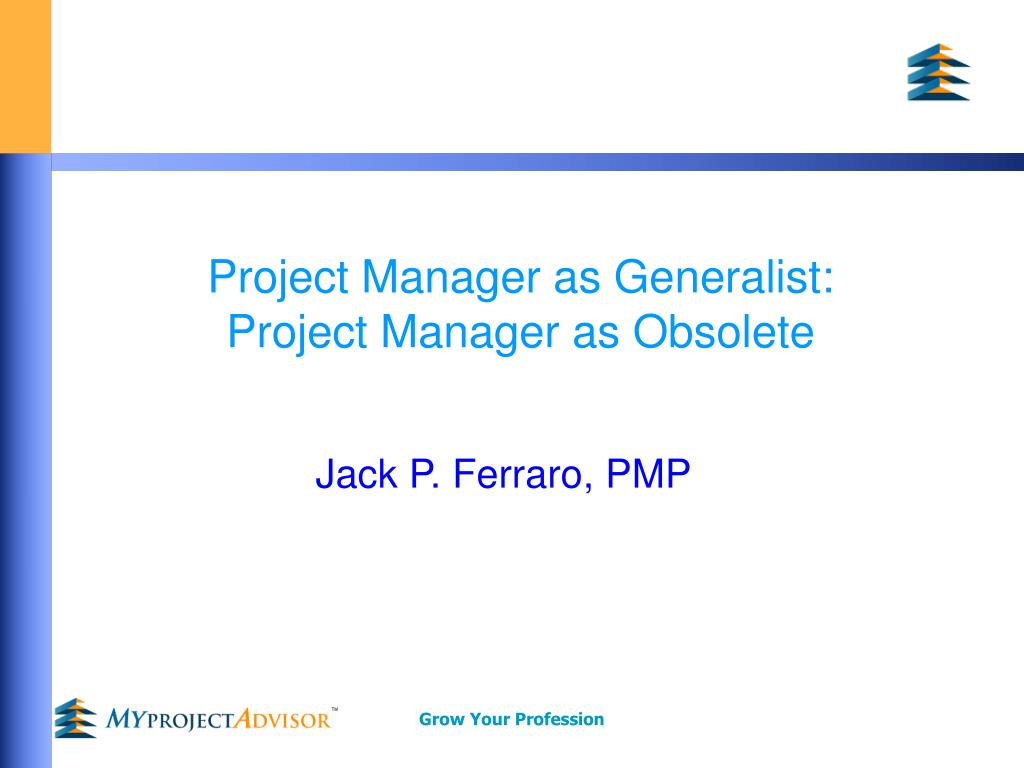 Project Manager as Generalist: Project Manager as Obsolete

Jack P. Ferraro, PMP

MYPROJECTADVISOR™

Grow Your Profession